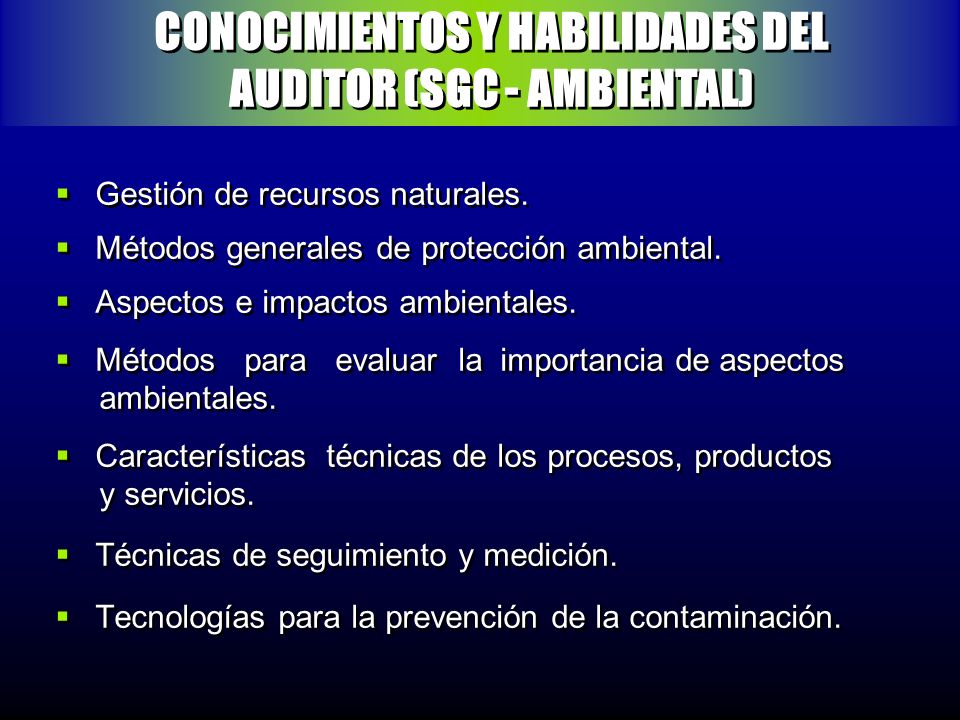 CONOCIMIENTOS Y HABILIDADES DEL AUDITOR (SGC - AMBIENTAL)

▪ Gestión de recursos naturales.
▪ Métodos generales de protección ambiental.
▪ Aspectos e impactos ambientales.
▪ Métodos para evaluar la importancia de aspectos ambientales.
▪ Características técnicas de los procesos, productos y servicios.
▪ Técnicas de seguimiento y medición.
▪ Tecnologías para la prevención de la contaminación.